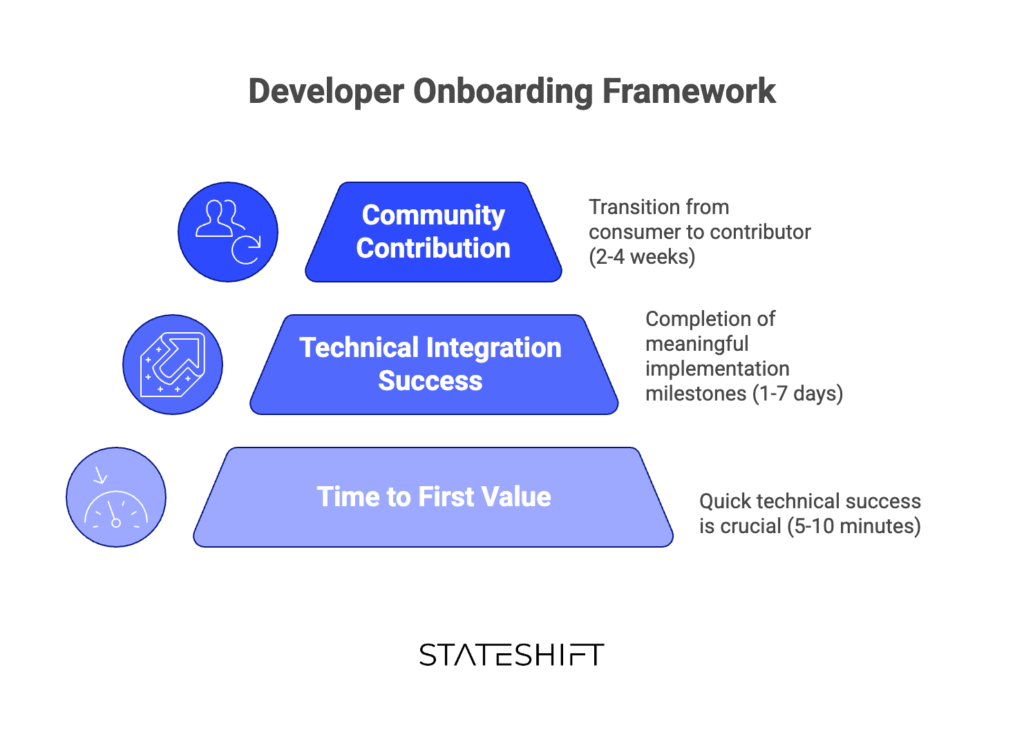 Developer Onboarding Framework

Community Contribution

Transition from consumer to contributor (2-4 weeks)

Technical Integration Success

Completion of meaningful implementation milestones (1-7 days)

Time to First Value

Quick technical success is crucial (5-10 minutes)

STATESHIFT